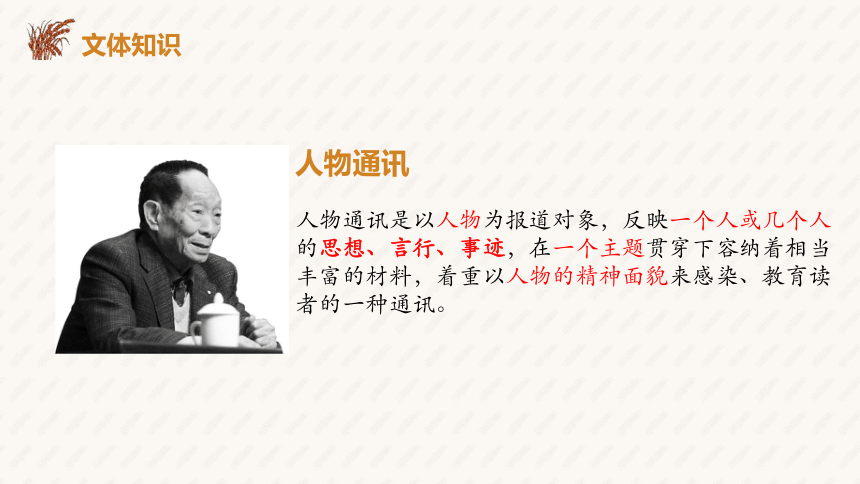 文体知识

人物通讯

人物通讯是以人物为报道对象，反映一个人或几个人的思想、言行、事迹，在一个主题贯穿下容纳着相当丰富的材料，着重以人物的精神面貌来感染、教育读者的一种通讯。